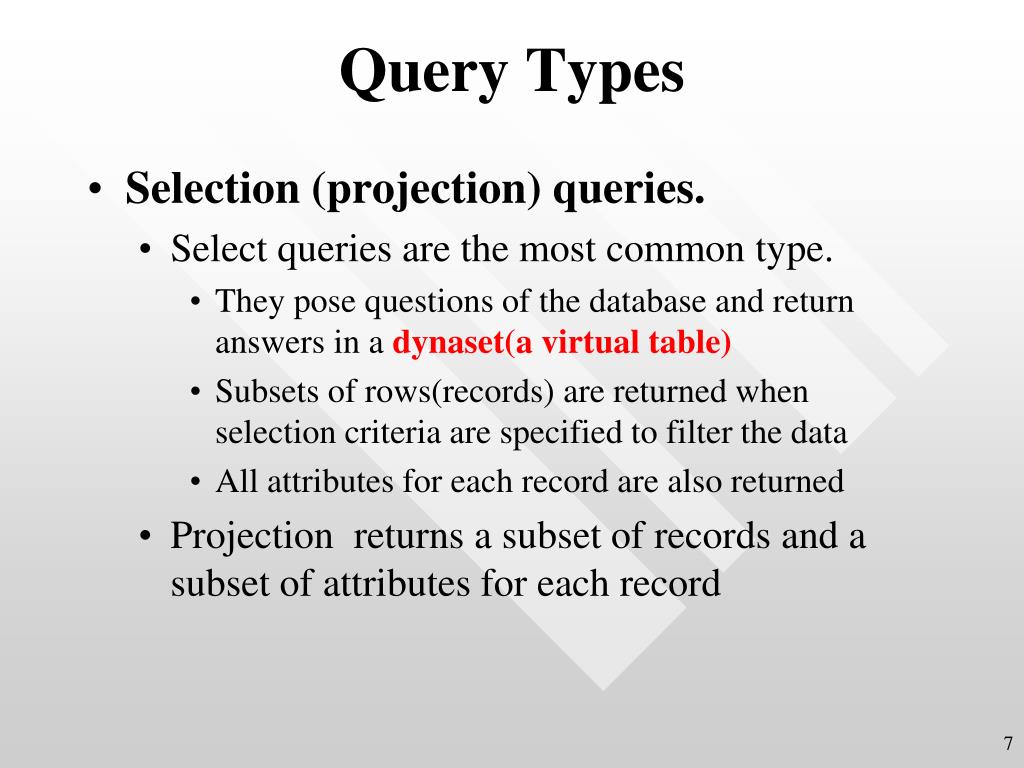 Query Types

• Selection (projection) queries.
  • Select queries are the most common type.
    • They pose questions of the database and return answers in a dynaset(a virtual table)
    • Subsets of rows(records) are returned when selection criteria are specified to filter the data
    • All attributes for each record are also returned
  • Projection returns a subset of records and a subset of attributes for each record

7